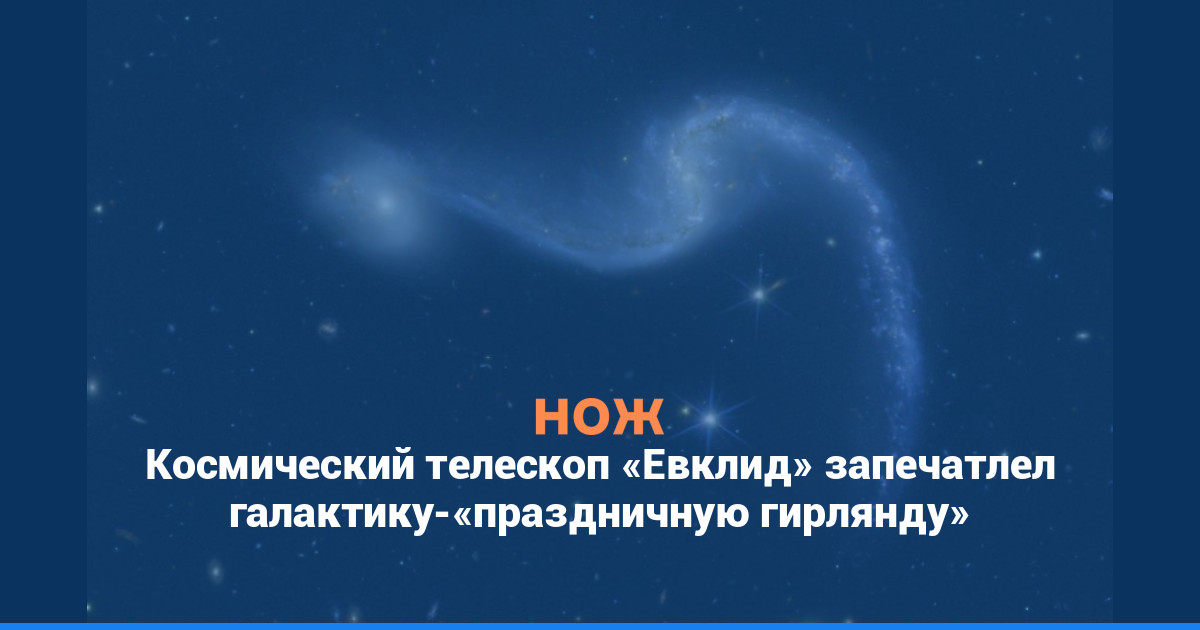 НОЖ

Космический телескоп «Евклид» запечатлел галактику-«праздничную гирлянду»